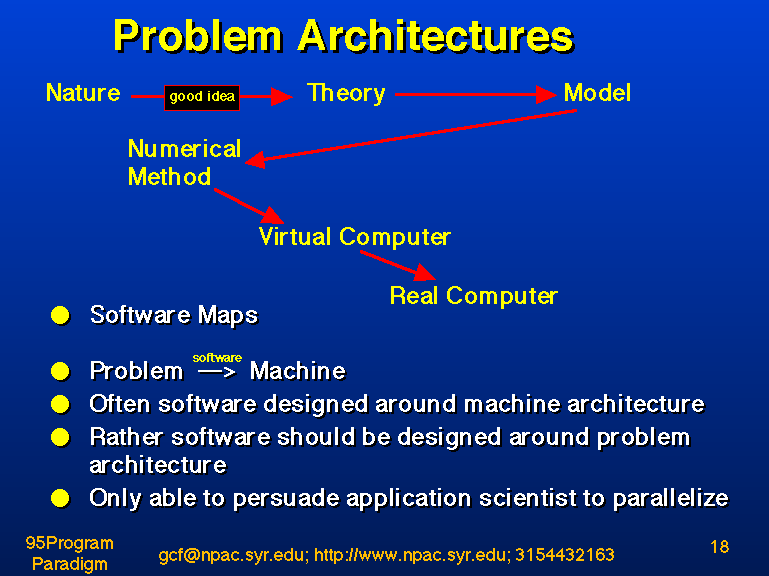 Problem Architectures

Nature good idea Theory Model

Numerical Method

Virtual Computer

Real Computer

- Software Maps
- Problem $\xrightarrow{\text{software}}$ Machine
- Often software designed around machine architecture
- Rather software should be designed around problem architecture
- Only able to persuade application scientist to parallelize

95Program Paradigm

gcf@npac.syr.edu; http://www.npac.syr.edu; 3154432163

18